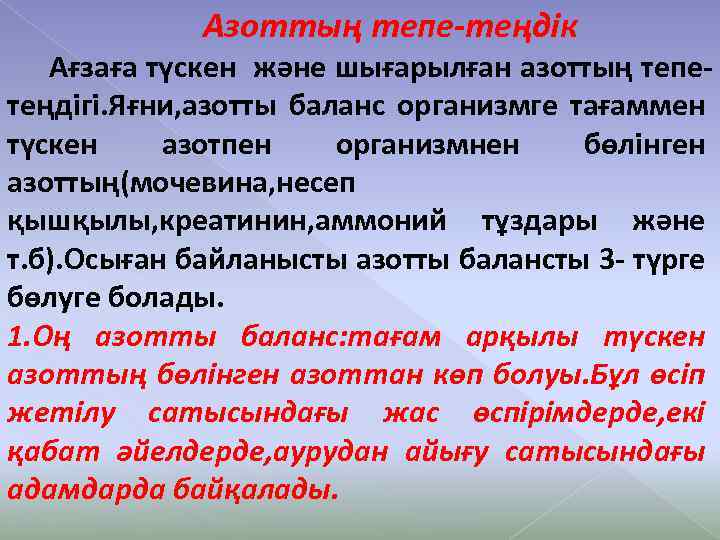 Азоттың тепе-теңдік

Ағзаға түскен және шығарылған азоттың тепе-теңдігі.Яғни,азотты баланс организмге тағаммен түскен азотпен организмнен бөлінген азоттың(мочевина,несеп қышқылы,креатинин,аммоний тұздары және т.б).Осыған байланысты азотты балансты 3- түрге бөлуге болады.

1.Оң азотты баланс:тағам арқылы түскен азоттың бөлінген азоттан көп болуы.Бұл өсіп жетілу сатысындағы жас өспірімдерде,екі қабат әйелдерде,аурудан айығу сатысындағы адамдарда байқалады.